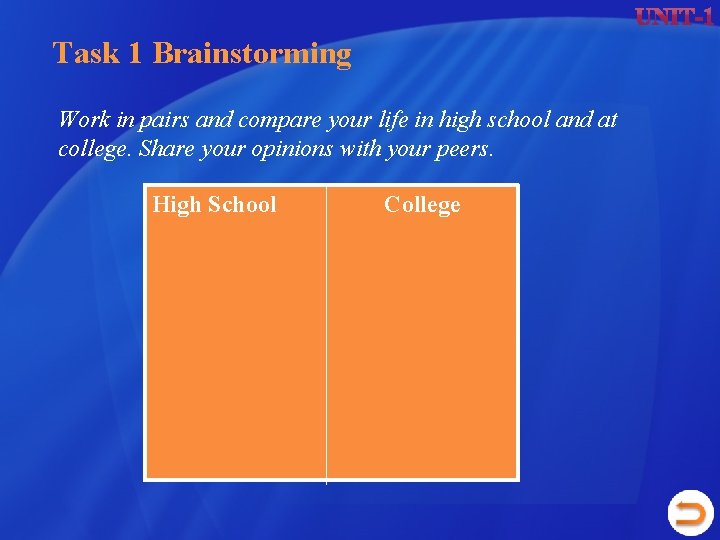 UNIT-1

Task 1 Brainstorming

Work in pairs and compare your life in high school and at college. Share your opinions with your peers.

| High School | College |
|---|---|
| | |